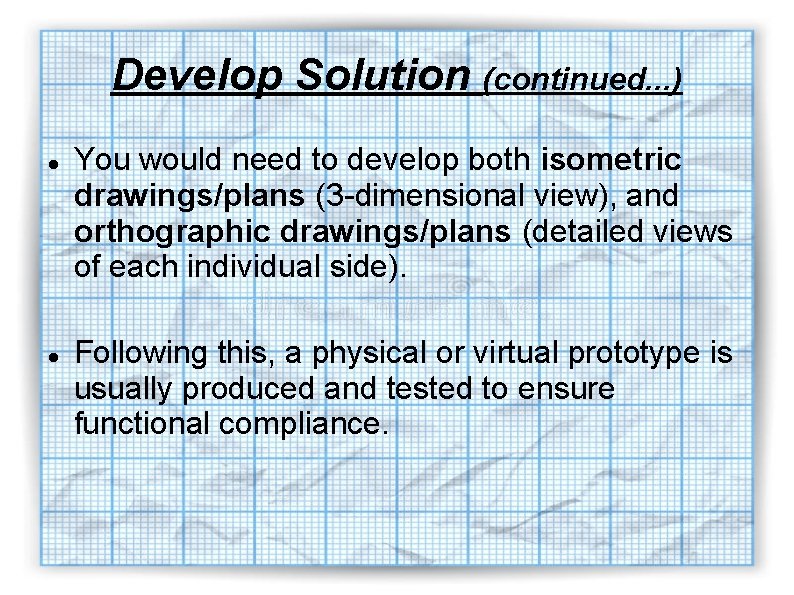 Develop Solution (continued...)

• You would need to develop both isometric drawings/plans (3-dimensional view), and orthographic drawings/plans (detailed views of each individual side).

• Following this, a physical or virtual prototype is usually produced and tested to ensure functional compliance.